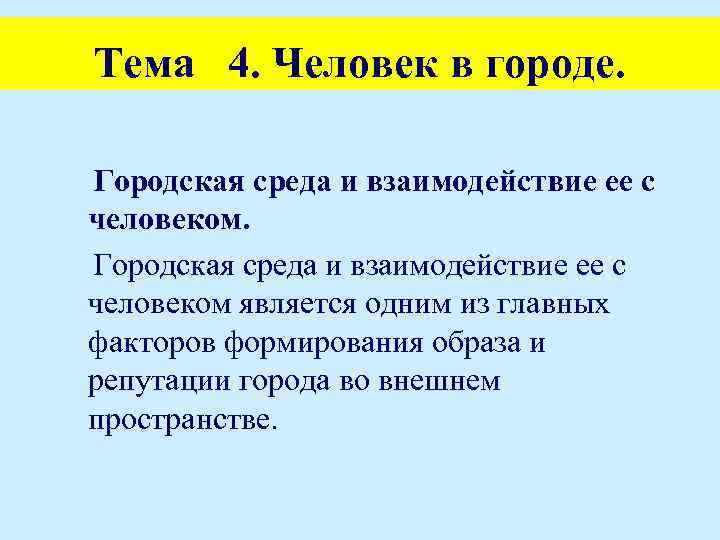 Тема 4. Человек в городе.

Городская среда и взаимодействие ее с человеком.

Городская среда и взаимодействие ее с человеком является одним из главных факторов формирования образа и репутации города во внешнем пространстве.